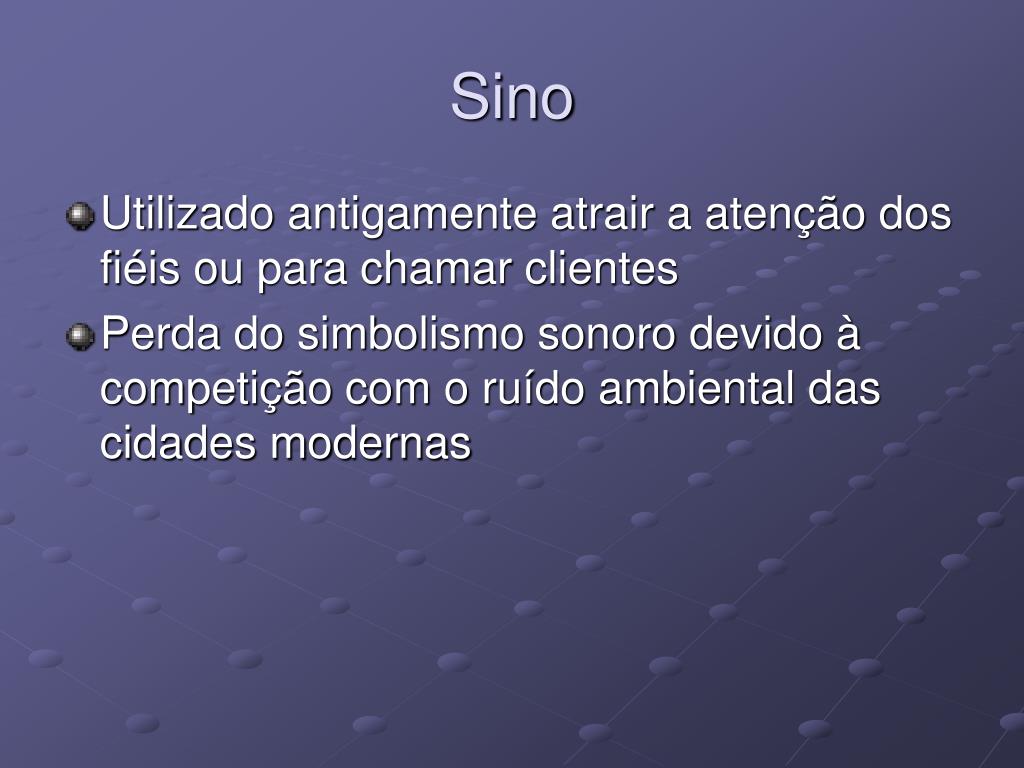 Sino

Utilizado antigamente atrair a atenção dos fiéis ou para chamar clientes

Perda do simbolismo sonoro devido à competição com o ruído ambiental das cidades modernas